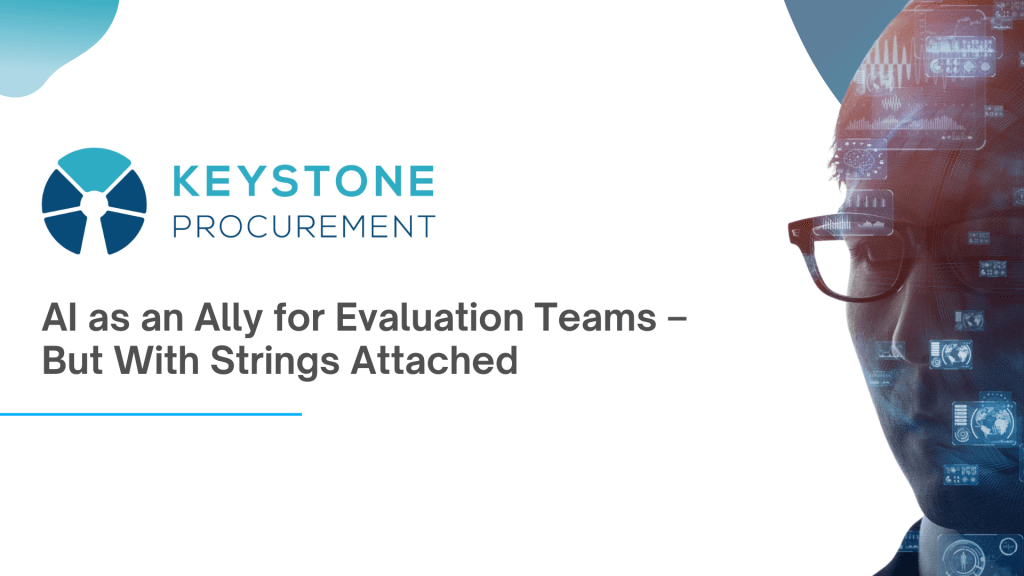 KEYSTONE
PROCUREMENT

AI as an Ally for Evaluation Teams – But With Strings Attached